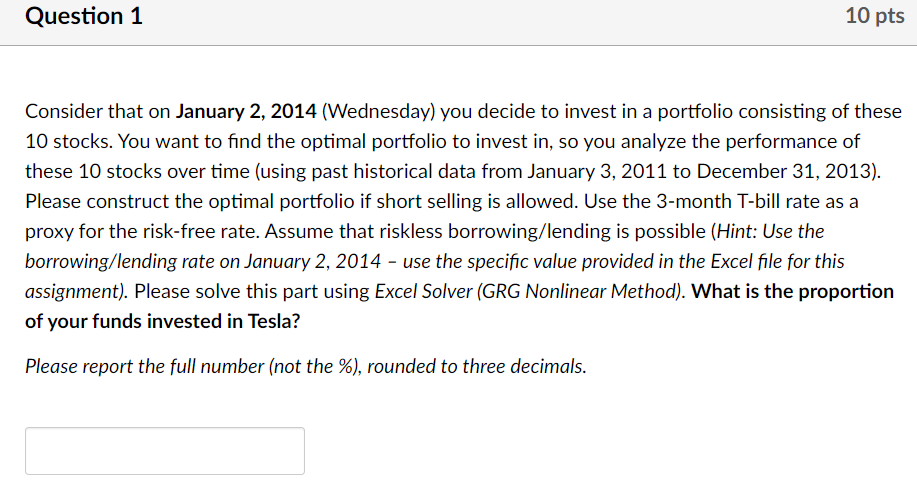 Question 1

10 pts

Consider that on January 2, 2014 (Wednesday) you decide to invest in a portfolio consisting of these 10 stocks. You want to find the optimal portfolio to invest in, so you analyze the performance of these 10 stocks over time (using past historical data from January 3, 2011 to December 31, 2013). Please construct the optimal portfolio if short selling is allowed. Use the 3-month T-bill rate as a proxy for the risk-free rate. Assume that riskless borrowing/lending is possible (Hint: Use the borrowing/lending rate on January 2, 2014 – use the specific value provided in the Excel file for this assignment). Please solve this part using Excel Solver (GRG Nonlinear Method). What is the proportion of your funds invested in Tesla?

Please report the full number (not the %), rounded to three decimals.